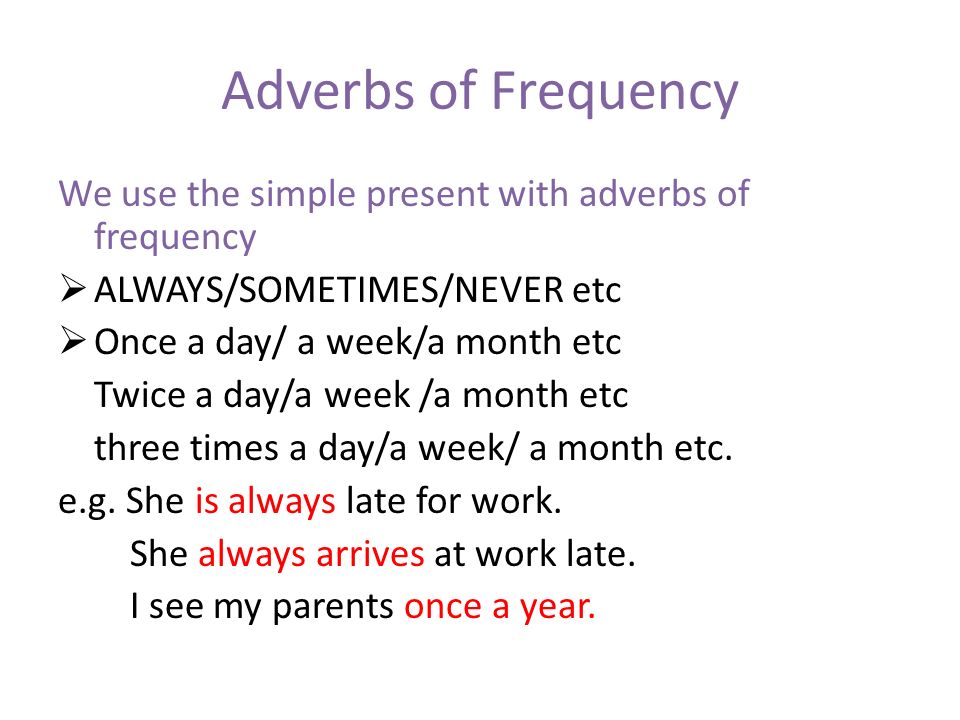 Adverbs of Frequency

We use the simple present with adverbs of frequency

➢ ALWAYS/SOMETIMES/NEVER etc
➢ Once a day/ a week/a month etc
Twice a day/a week /a month etc
three times a day/a week/ a month etc.

e.g. She is always late for work.
She always arrives at work late.
I see my parents once a year.